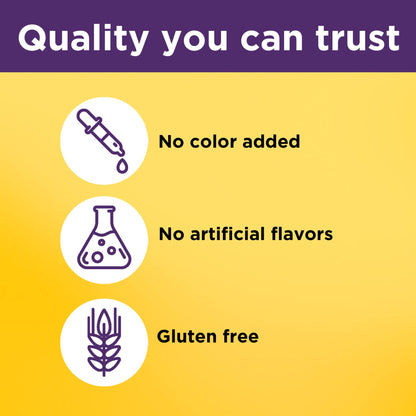 Quality you can trust

No color added

No artificial flavors

Gluten free